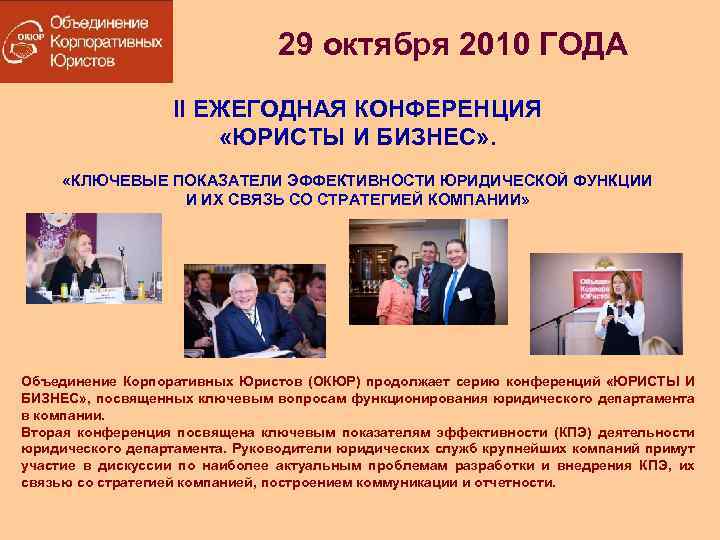 ОКЮР Объединение Корпоративных Юристов

29 октября 2010 ГОДА

II ЕЖЕГОДНАЯ КОНФЕРЕНЦИЯ «ЮРИСТЫ И БИЗНЕС».

«КЛЮЧЕВЫЕ ПОКАЗАТЕЛИ ЭФФЕКТИВНОСТИ ЮРИДИЧЕСКОЙ ФУНКЦИИ И ИХ СВЯЗЬ СО СТРАТЕГИЕЙ КОМПАНИИ»

Объединение Корпоративных Юристов (ОКЮР) продолжает серию конференций «ЮРИСТЫ И БИЗНЕС», посвященных ключевым вопросам функционирования юридического департамента в компании.

Вторая конференция посвящена ключевым показателям эффективности (КПЭ) деятельности юридического департамента. Руководители юридических служб крупнейших компаний примут участие в дискуссии по наиболее актуальным проблемам разработки и внедрения КПЭ, их связью со стратегией компанией, построением коммуникации и отчетности.